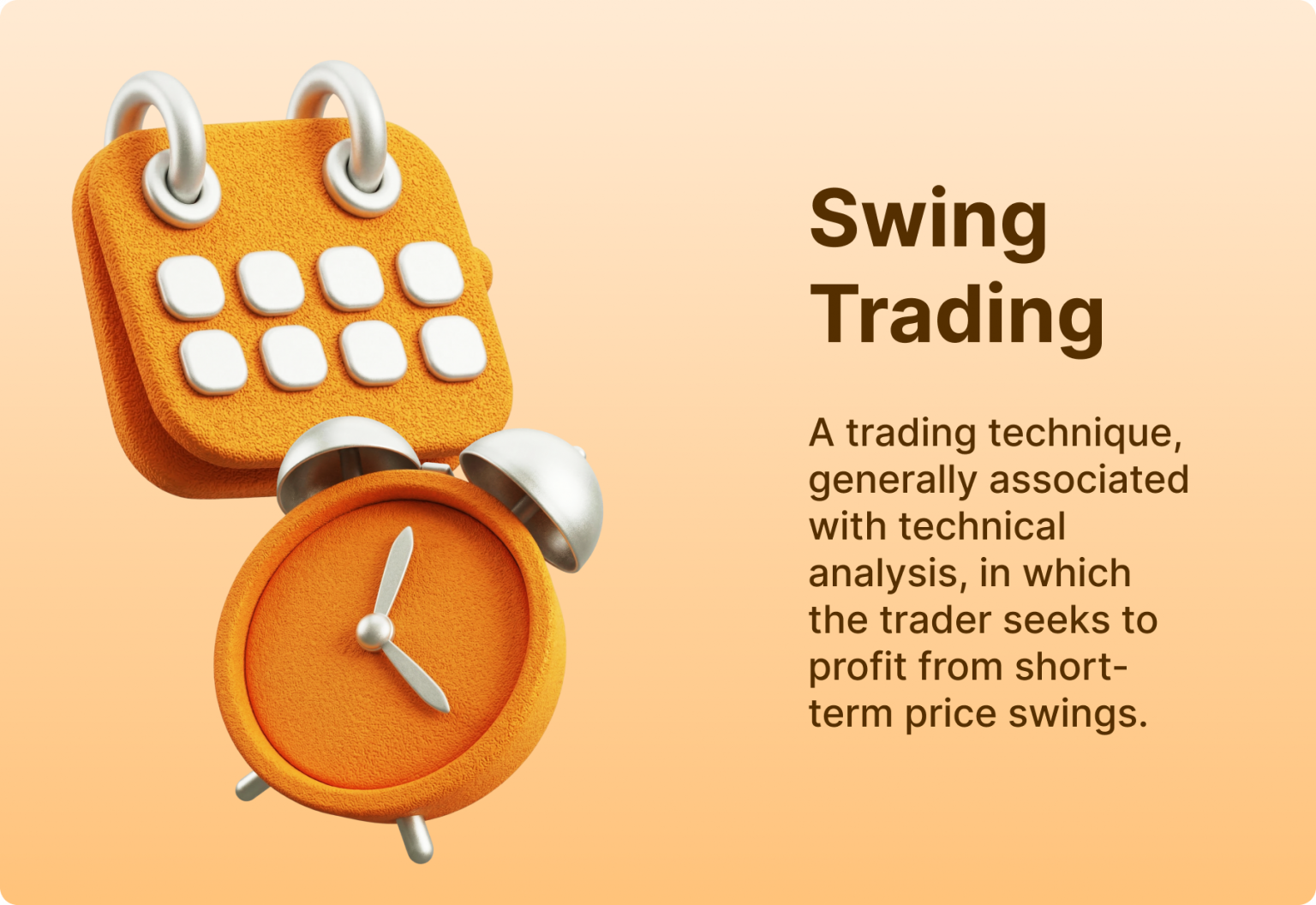 Swing Trading

A trading technique, generally associated with technical analysis, in which the trader seeks to profit from short-term price swings.